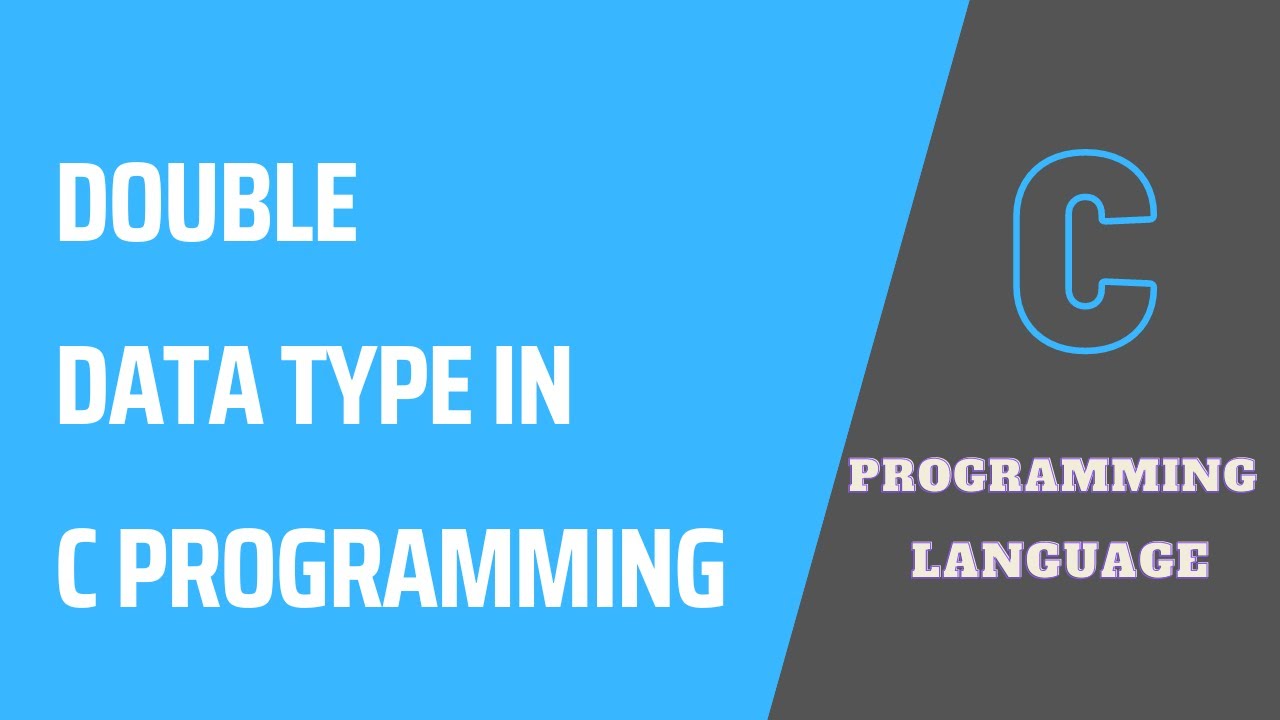 DOUBLE
DATA TYPE IN
C PROGRAMMING

C

PROGRAMMING
LANGUAGE